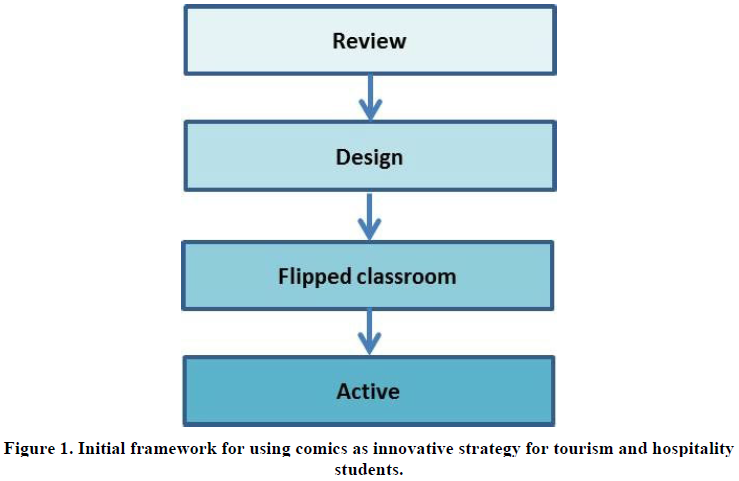 Review

Design

Flipped classroom

Active

Figure 1. Initial framework for using comics as innovative strategy for tourism and hospitality students.